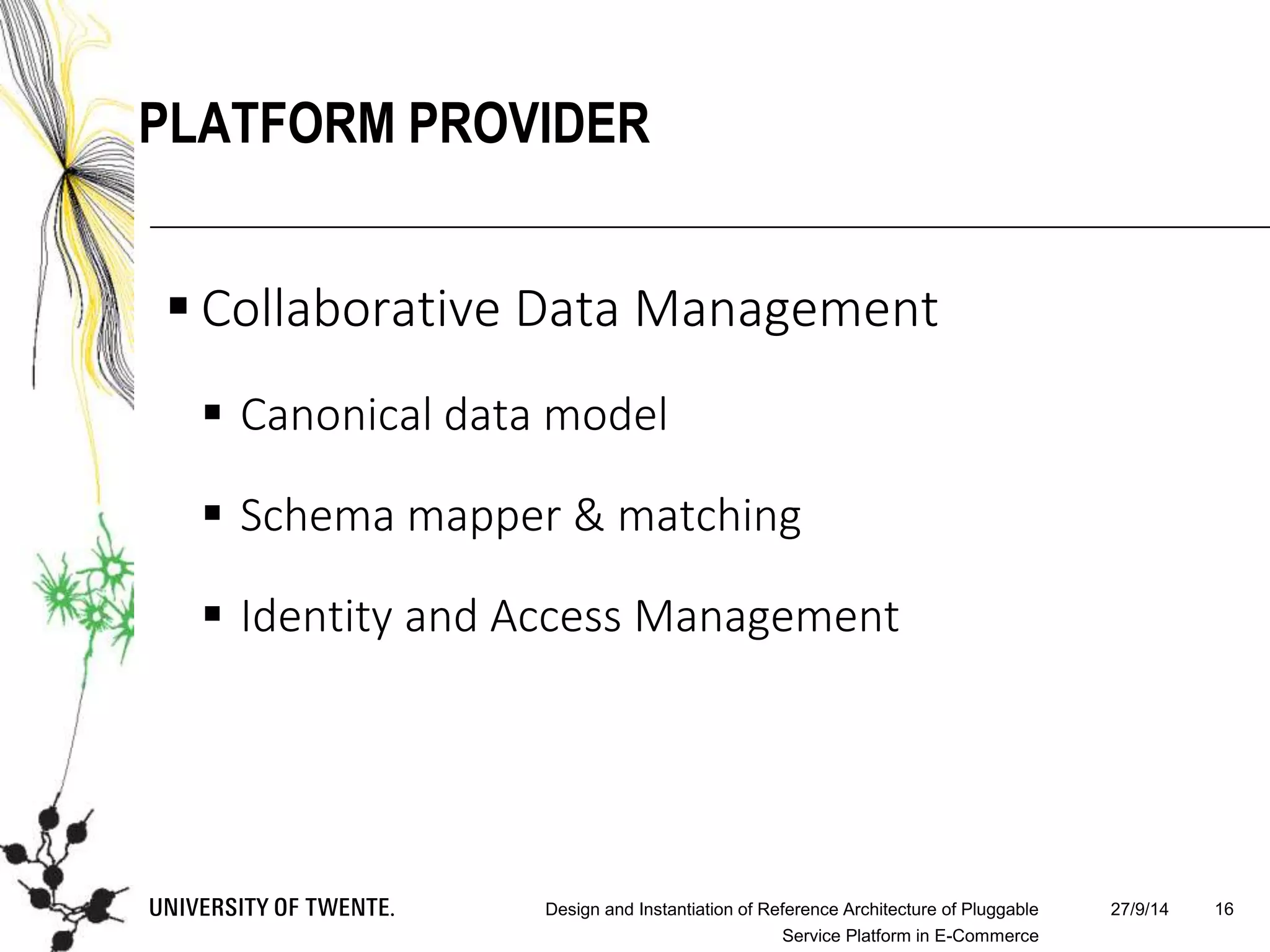 PLATFORM PROVIDER

▪ Collaborative Data Management

▪ Canonical data model

▪ Schema mapper & matching

▪ Identity and Access Management

UNIVERSITY OF TWENTE.

Design and Instantiation of Reference Architecture of Pluggable Service Platform in E-Commerce

27/9/14

16